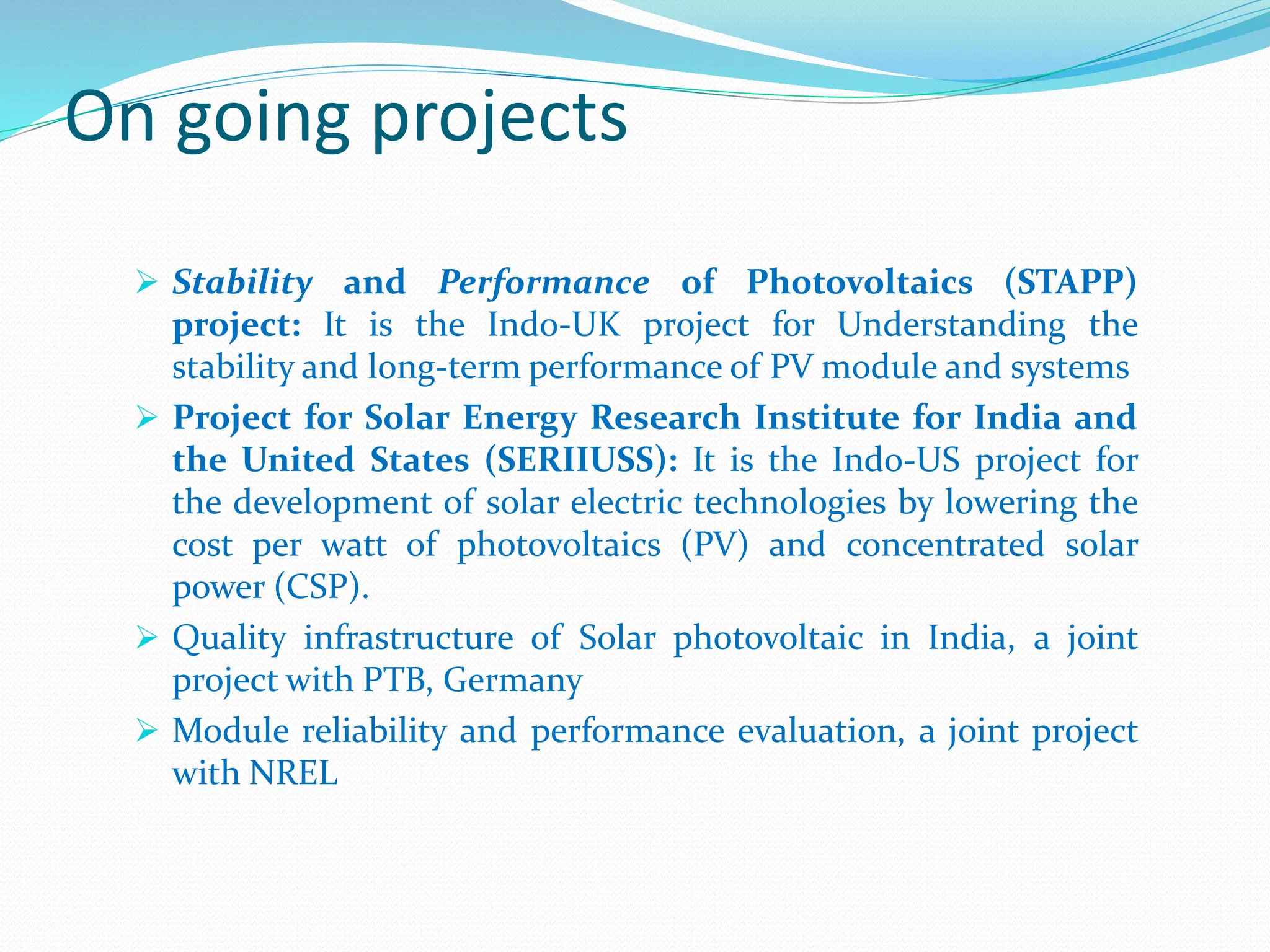 On going projects

➢ Stability and Performance of Photovoltaics (STAPP) project: It is the Indo-UK project for Understanding the stability and long-term performance of PV module and systems

➢ Project for Solar Energy Research Institute for India and the United States (SERIIUSS): It is the Indo-US project for the development of solar electric technologies by lowering the cost per watt of photovoltaics (PV) and concentrated solar power (CSP).

➢ Quality infrastructure of Solar photovoltaic in India, a joint project with PTB, Germany

➢ Module reliability and performance evaluation, a joint project with NREL